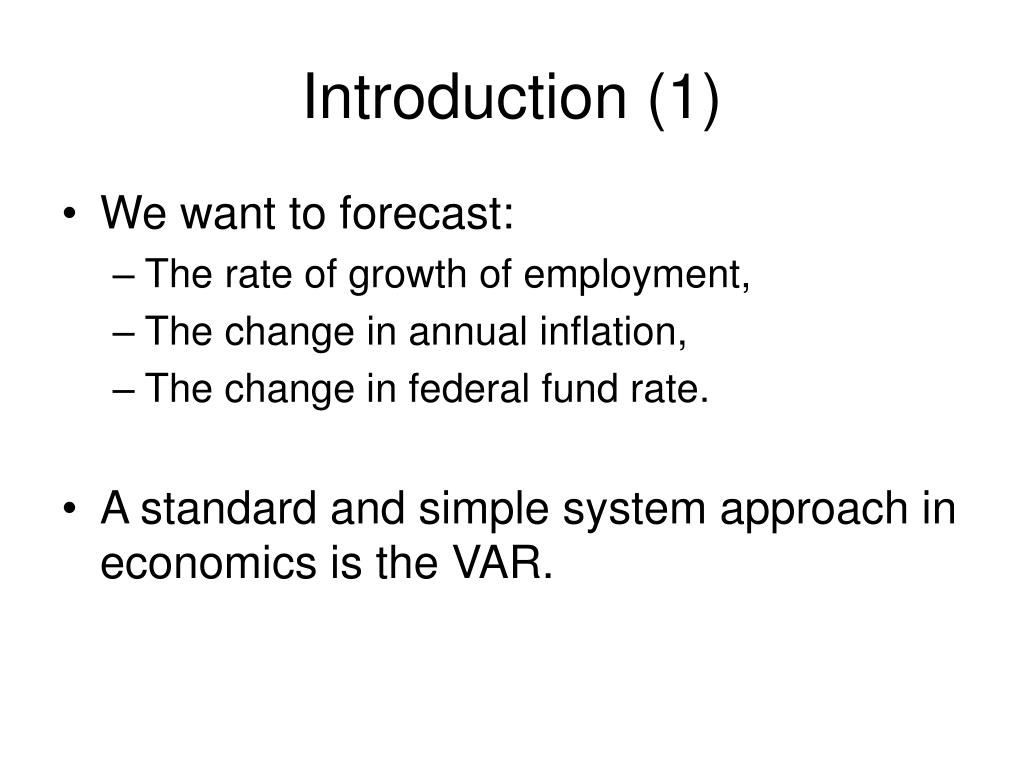 Introduction (1)

• We want to forecast:
– The rate of growth of employment,
– The change in annual inflation,
– The change in federal fund rate.

• A standard and simple system approach in economics is the VAR.